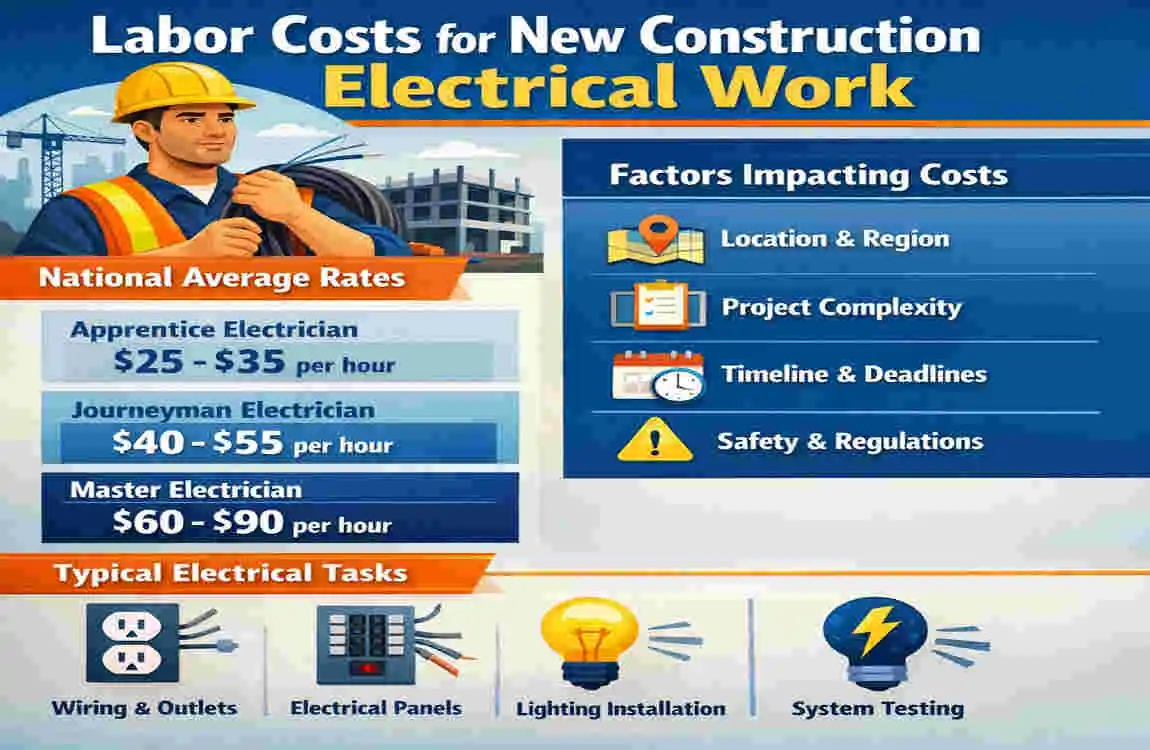 Labor Costs for New Construction Electrical Work

National Average Rates

Apprentice Electrician
\$25 - \$35 per hour

Journeyman Electrician
\$40 - \$55 per hour

Master Electrician
\$60 - \$90 per hour

Factors Impacting Costs

Location & Region

Project Complexity

Timeline & Deadlines

Safety & Regulations

Typical Electrical Tasks

Wiring & Outlets

Electrical Panels

Lighting Installation

System Testing